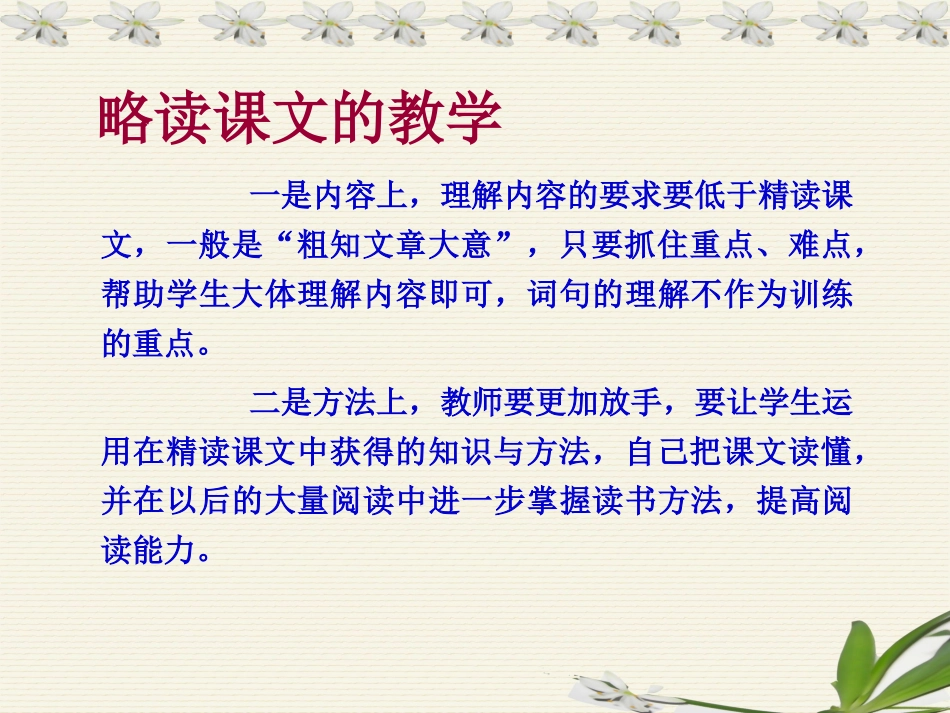 略读课文的教学

一是内容上，理解内容的要求要低于精读课文，一般是“粗知文章大意”，只要抓住重点、难点，帮助学生大体理解内容即可，词句的理解不作为训练的重点。

二是方法上，教师要更加放手，要让学生运用在精读课文中获得的知识与方法，自己把课文读懂，并在以后的大量阅读中进一步掌握读书方法，提高阅读能力。